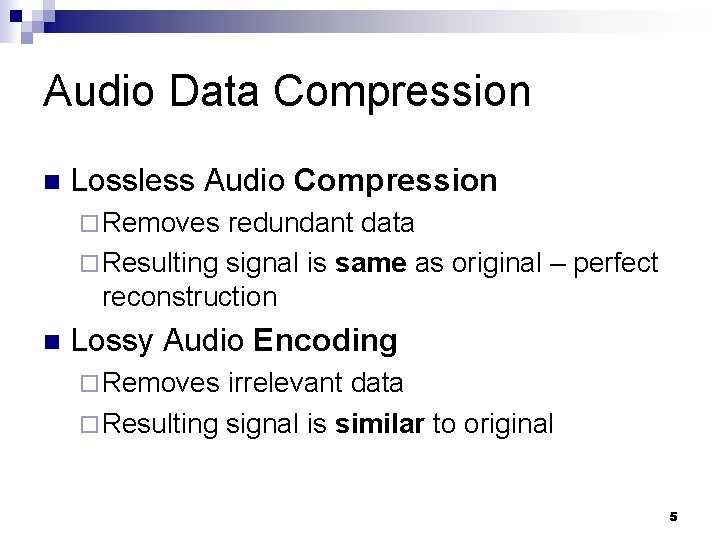 Audio Data Compression

■ Lossless Audio Compression
□ Removes redundant data
□ Resulting signal is same as original – perfect reconstruction

■ Lossy Audio Encoding
□ Removes irrelevant data
□ Resulting signal is similar to original

5